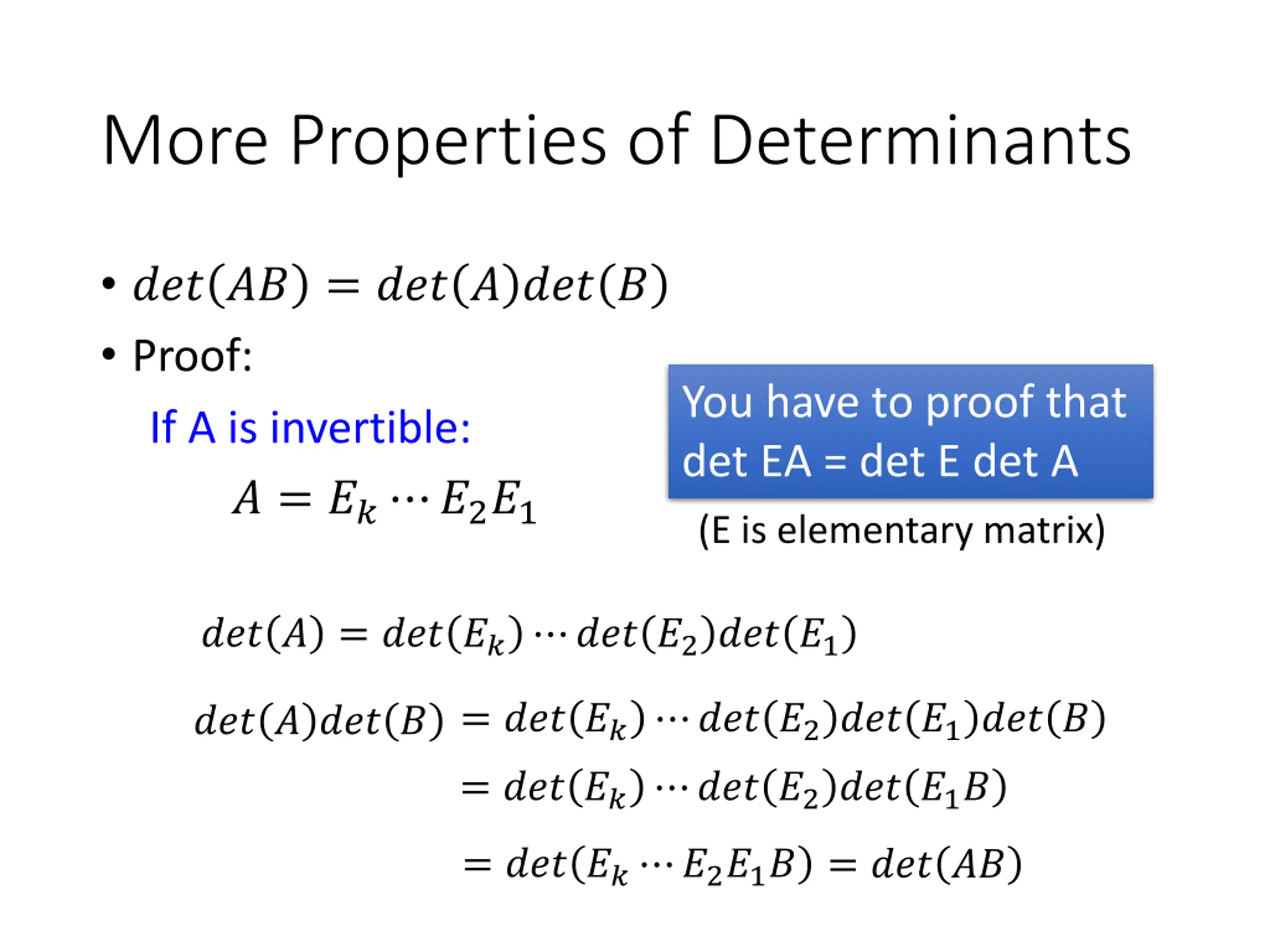 More Properties of Determinants

• $det(AB) = det(A)det(B)$

• Proof:

If A is invertible:

$A = E_k \cdots E_2 E_1$

You have to proof that det EA = det E det A

(E is elementary matrix)

$det(A) = det(E_k) \cdots det(E_2)det(E_1)$

$det(A)det(B) = det(E_k) \cdots det(E_2)det(E_1)det(B)$

$= det(E_k) \cdots det(E_2)det(E_1 B)$

$= det(E_k \cdots E_2 E_1 B) = det(AB)$